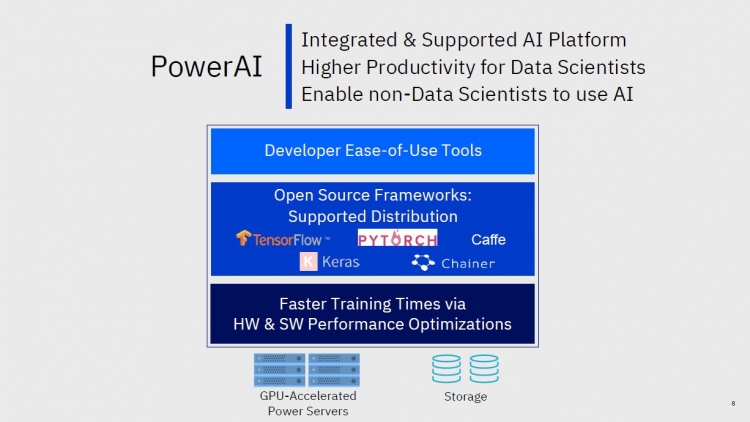 PowerAI

Integrated & Supported AI Platform
Higher Productivity for Data Scientists
Enable non-Data Scientists to use AI

Developer Ease-of-Use Tools

Open Source Frameworks:
Supported Distribution

TensorFlow™ PYTORCH Caffe
K Keras Chainer

Faster Training Times via
HW & SW Performance Optimizations

GPU-Accelerated
Power Servers

Storage

8